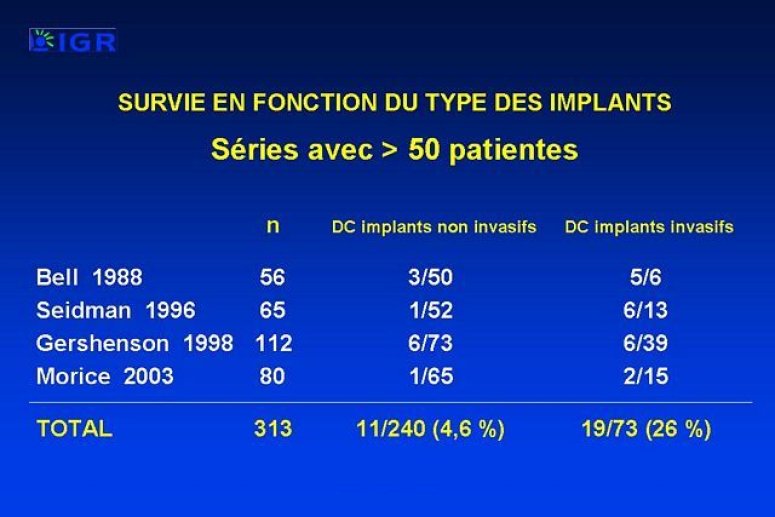 IGR

SURVIE EN FONCTION DU TYPE DES IMPLANTS

Séries avec > 50 patientes

| | n | DC implants non invasifs | DC implants invasifs |
|---|---|---|---|
| Bell 1988 | 56 | 3/50 | 5/6 |
| Seidman 1996 | 65 | 1/52 | 6/13 |
| Gershenson 1998 | 112 | 6/73 | 6/39 |
| Morice 2003 | 80 | 1/65 | 2/15 |
| TOTAL | 313 | 11/240 (4,6 %) | 19/73 (26 %) |